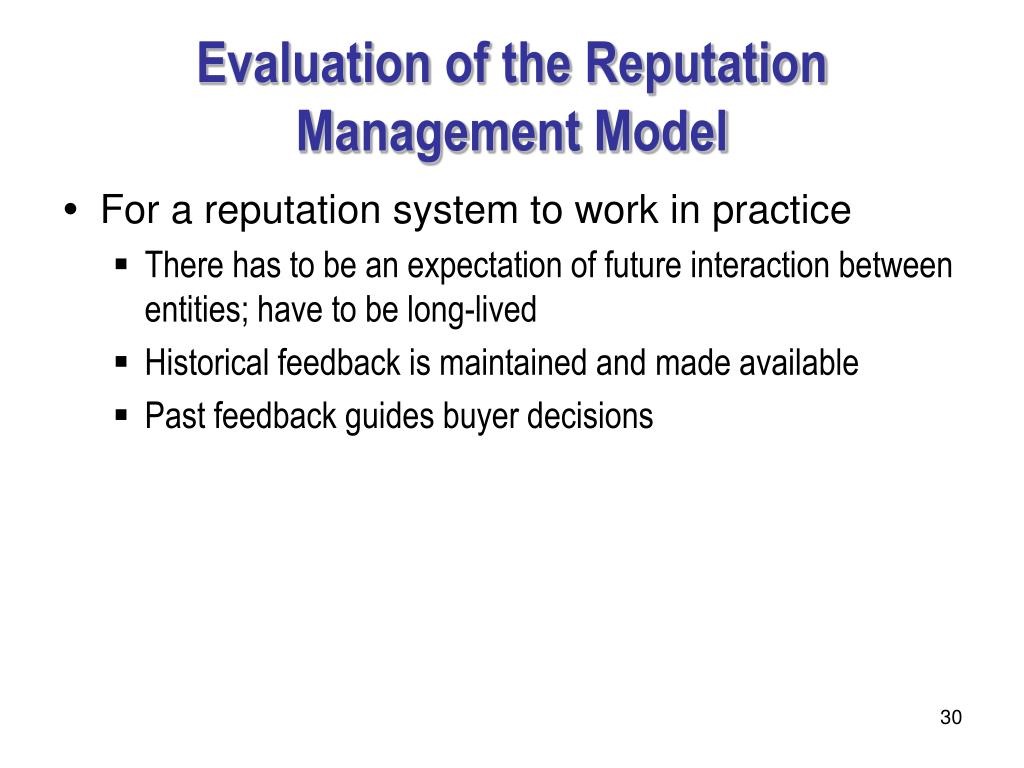 Evaluation of the Reputation Management Model

• For a reputation system to work in practice
  ▪ There has to be an expectation of future interaction between entities; have to be long-lived
  ▪ Historical feedback is maintained and made available
  ▪ Past feedback guides buyer decisions

30